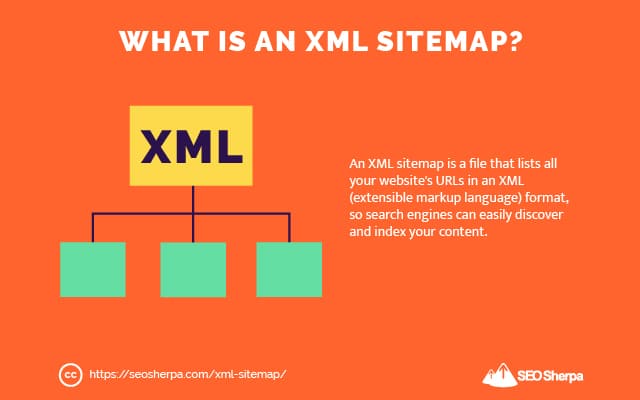 WHAT IS AN XML SITEMAP?

XML

An XML sitemap is a file that lists all your website's URLs in an XML (extensible markup language) format, so search engines can easily discover and index your content.

cc https://seosherpa.com/xml-sitemap/

SEO Sherpa